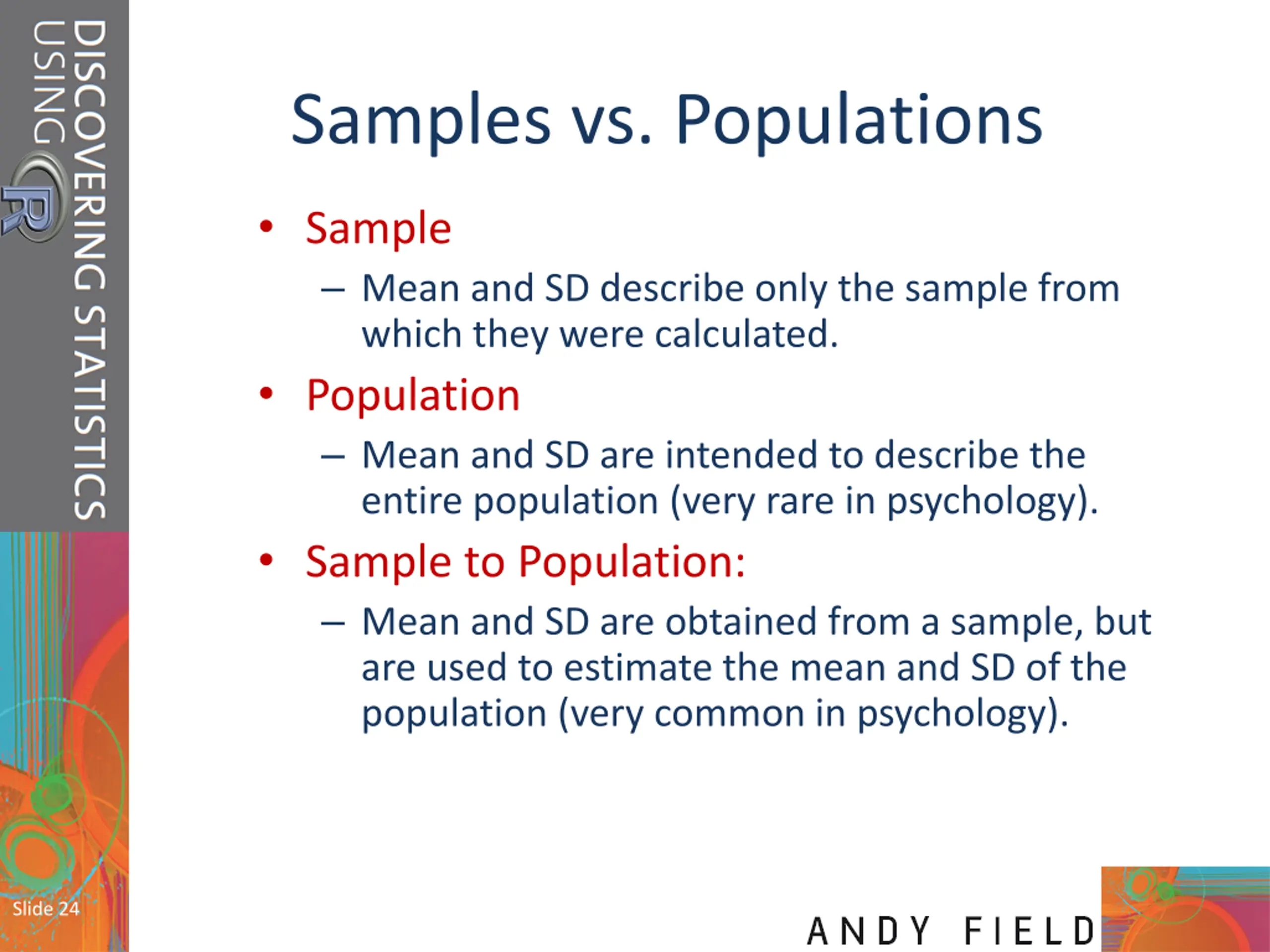 DISCOVERING STATISTICS USING R

Samples vs. Populations

• Sample
– Mean and SD describe only the sample from which they were calculated.
• Population
– Mean and SD are intended to describe the entire population (very rare in psychology).
• Sample to Population:
– Mean and SD are obtained from a sample, but are used to estimate the mean and SD of the population (very common in psychology).

Slide 24

ANDY FIELD